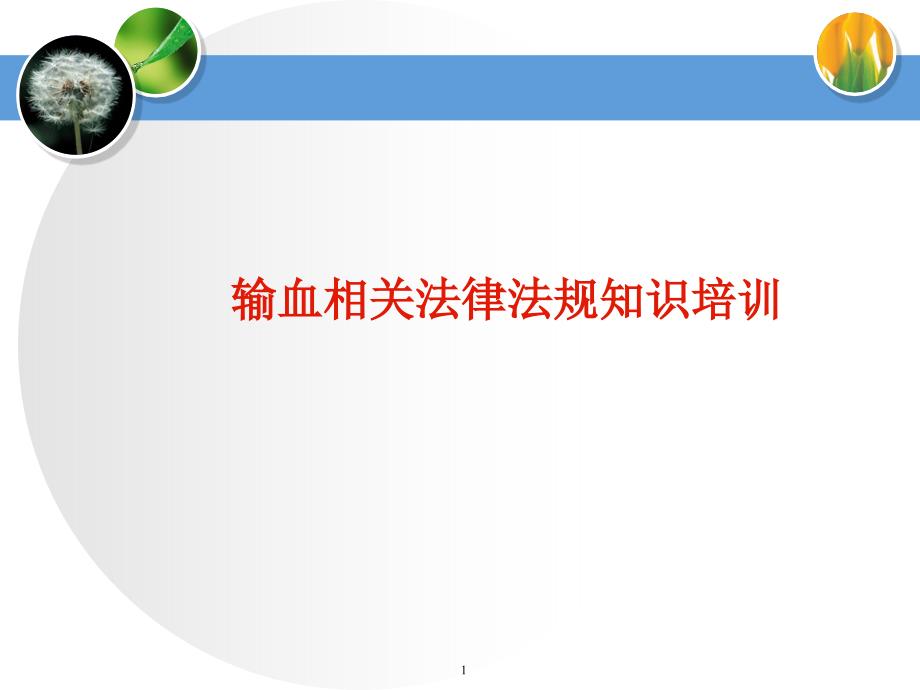 输血相关法律法规知识培训

1